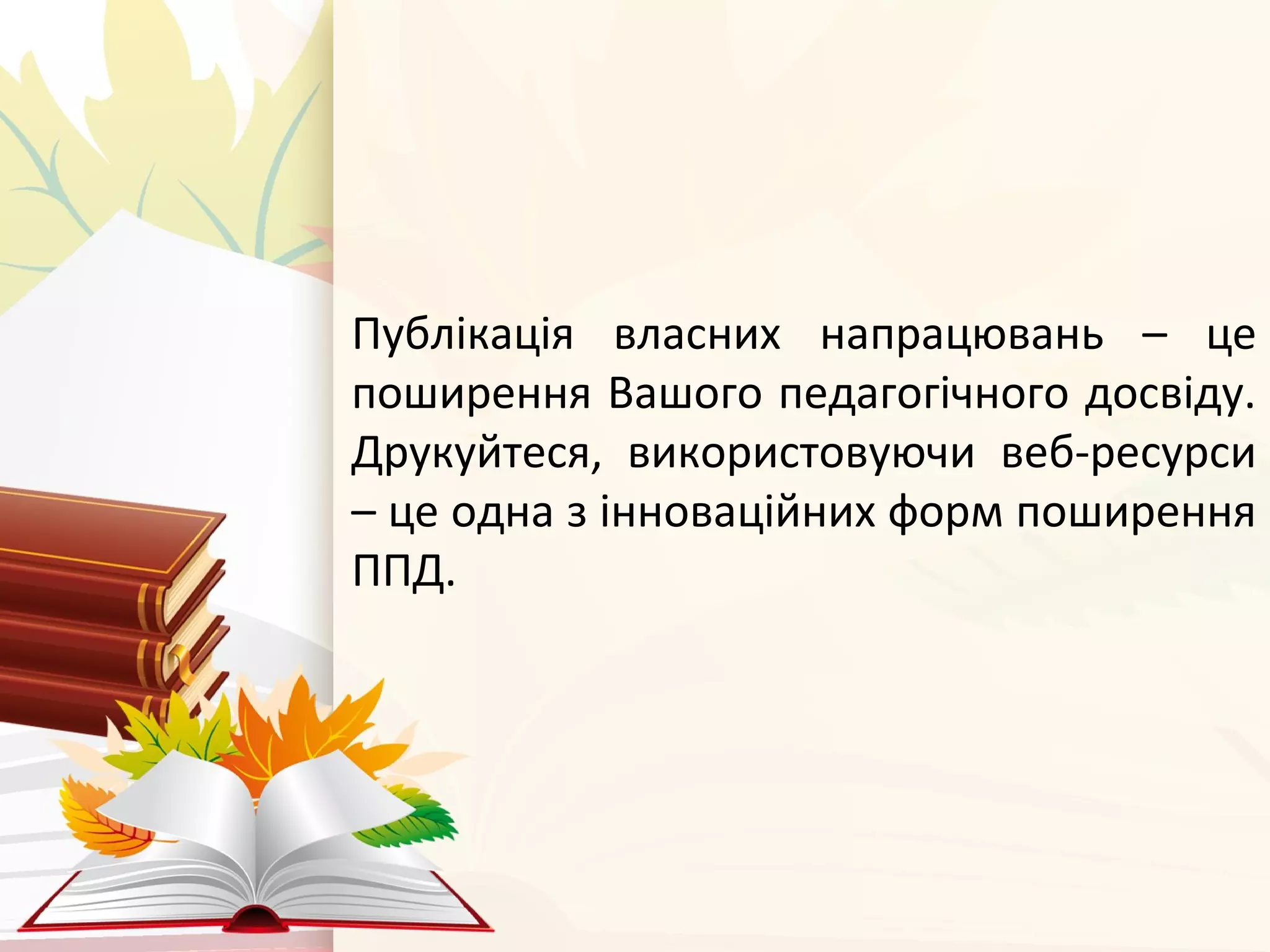 Публікація власних напрацювань – це поширення Вашого педагогічного досвіду. Друкуйтеся, використовуючи веб-ресурси – це одна з інноваційних форм поширення ППД.